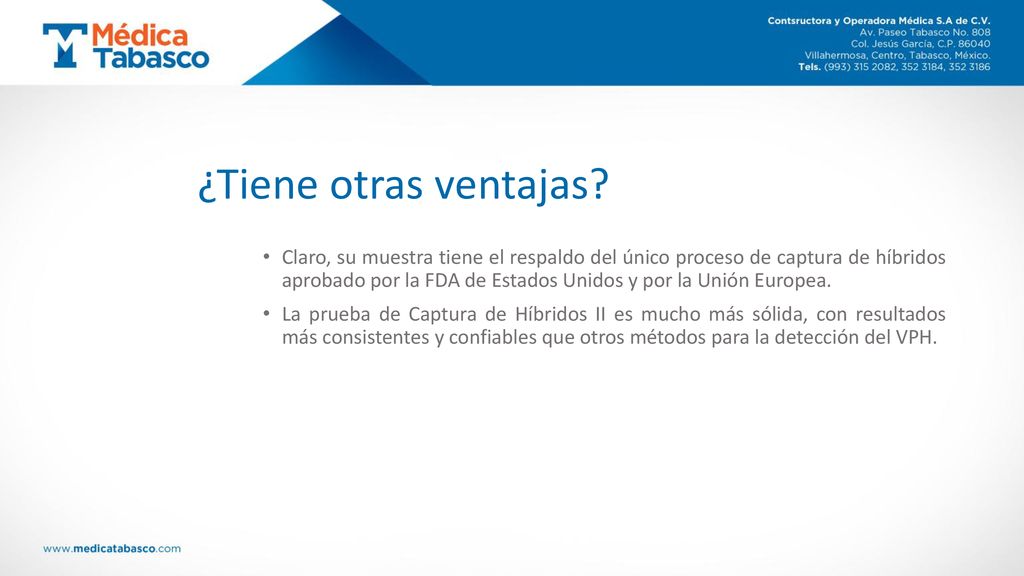 Médica Tabasco

Contsructora y Operadora Médica S.A de C.V.
Av. Paseo Tabasco No. 808
Col. Jesús García, C.P. 86040
Villahermosa, Centro, Tabasco, México.
Tels. (993) 315 2082, 352 3184, 352 3186

¿Tiene otras ventajas?

• Claro, su muestra tiene el respaldo del único proceso de captura de híbridos aprobado por la FDA de Estados Unidos y por la Unión Europea.
• La prueba de Captura de Híbridos II es mucho más sólida, con resultados más consistentes y confiables que otros métodos para la detección del VPH.

www.medicatabasco.com